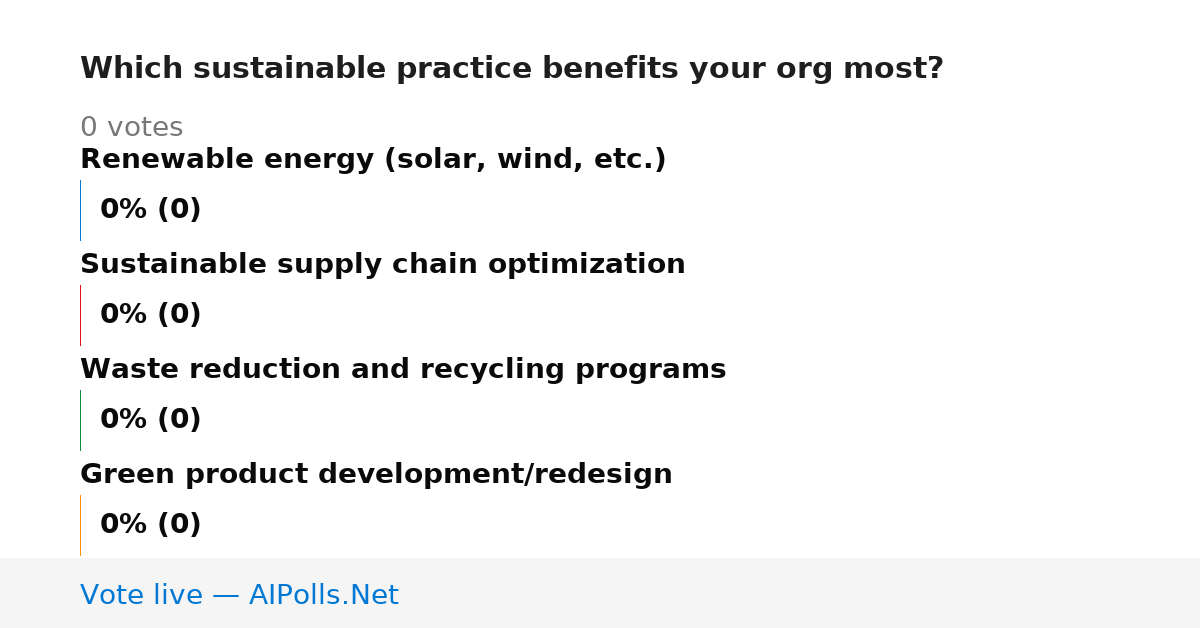 Which sustainable practice benefits your org most?

0 votes

Renewable energy (solar, wind, etc.)

0% (0)

Sustainable supply chain optimization

0% (0)

Waste reduction and recycling programs

0% (0)

Green product development/redesign

0% (0)

Vote live — AIPolls.Net